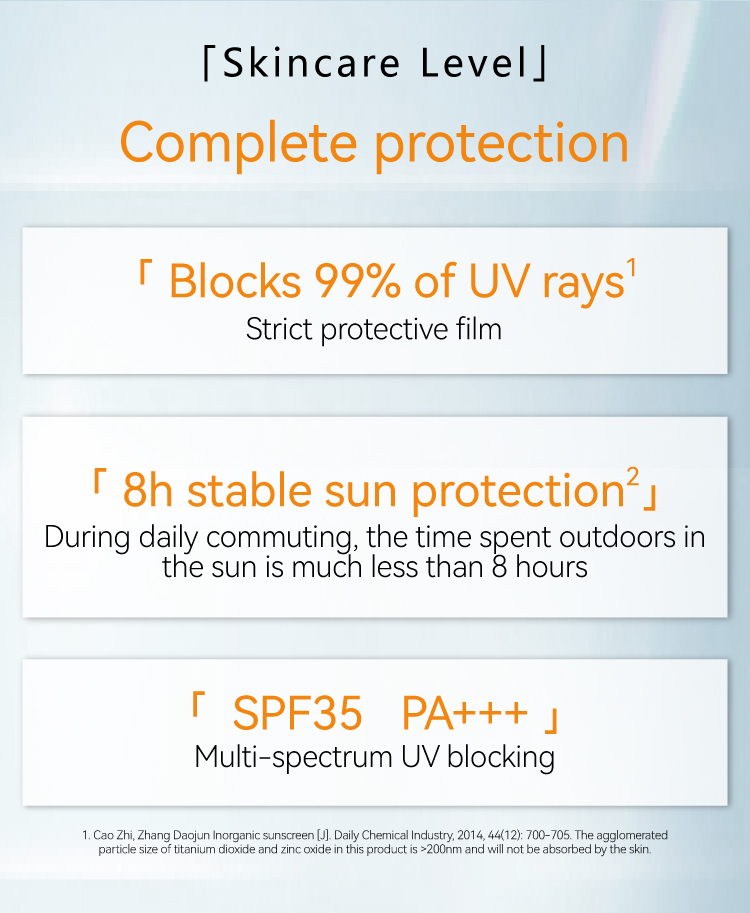 「Skincare Level」

Complete protection

「 Blocks 99% of UV rays$^1$
Strict protective film

「 8h stable sun protection$^2$」
During daily commuting, the time spent outdoors in the sun is much less than 8 hours

「 SPF35 PA+++ 」
Multi-spectrum UV blocking

1. Cao Zhi, Zhang Daojun Inorganic sunscreen [J]. Daily Chemical Industry, 2014, 44(12): 700-705. The agglomerated particle size of titanium dioxide and zinc oxide in this product is >200nm and will not be absorbed by the skin.